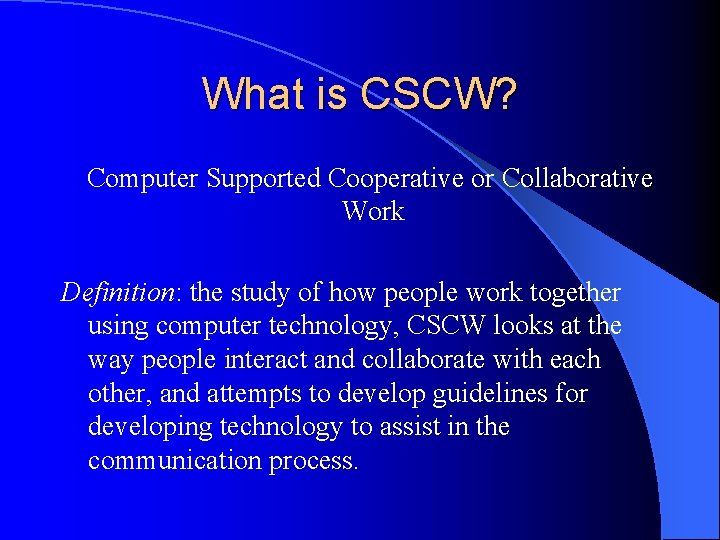 What is CSCW?

Computer Supported Cooperative or Collaborative Work

Definition: the study of how people work together using computer technology, CSCW looks at the way people interact and collaborate with each other, and attempts to develop guidelines for developing technology to assist in the communication process.